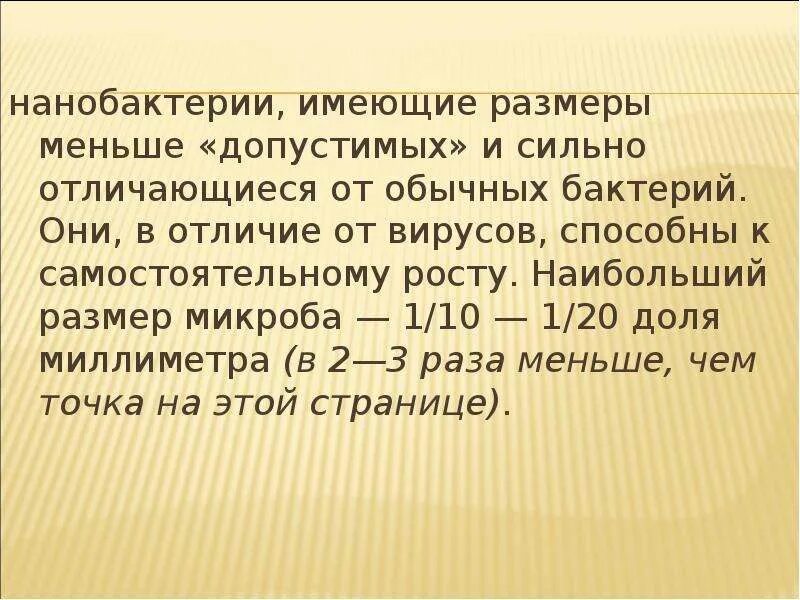 нанобактерии, имеющие размеры меньше «допустимых» и сильно отличающиеся от обычных бактерий. Они, в отличие от вирусов, способны к самостоятельному росту. Наибольший размер микроба — 1/10 — 1/20 доля миллиметра (в 2—3 раза меньше, чем точка на этой странице).